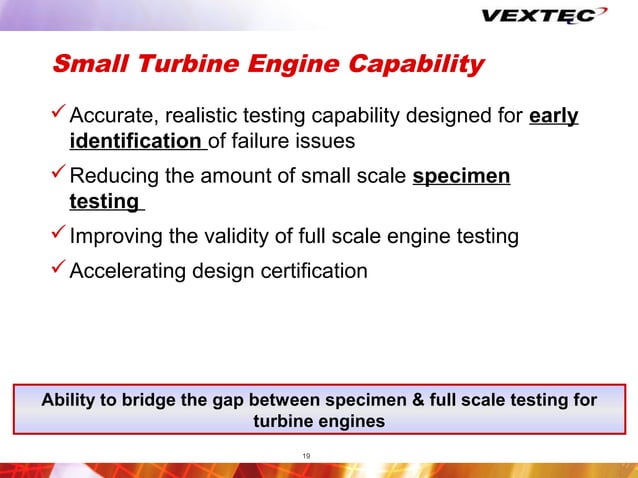 VEXTEC

Small Turbine Engine Capability

✓ Accurate, realistic testing capability designed for early identification of failure issues

✓ Reducing the amount of small scale specimen testing

✓ Improving the validity of full scale engine testing

✓ Accelerating design certification

Ability to bridge the gap between specimen & full scale testing for turbine engines

19